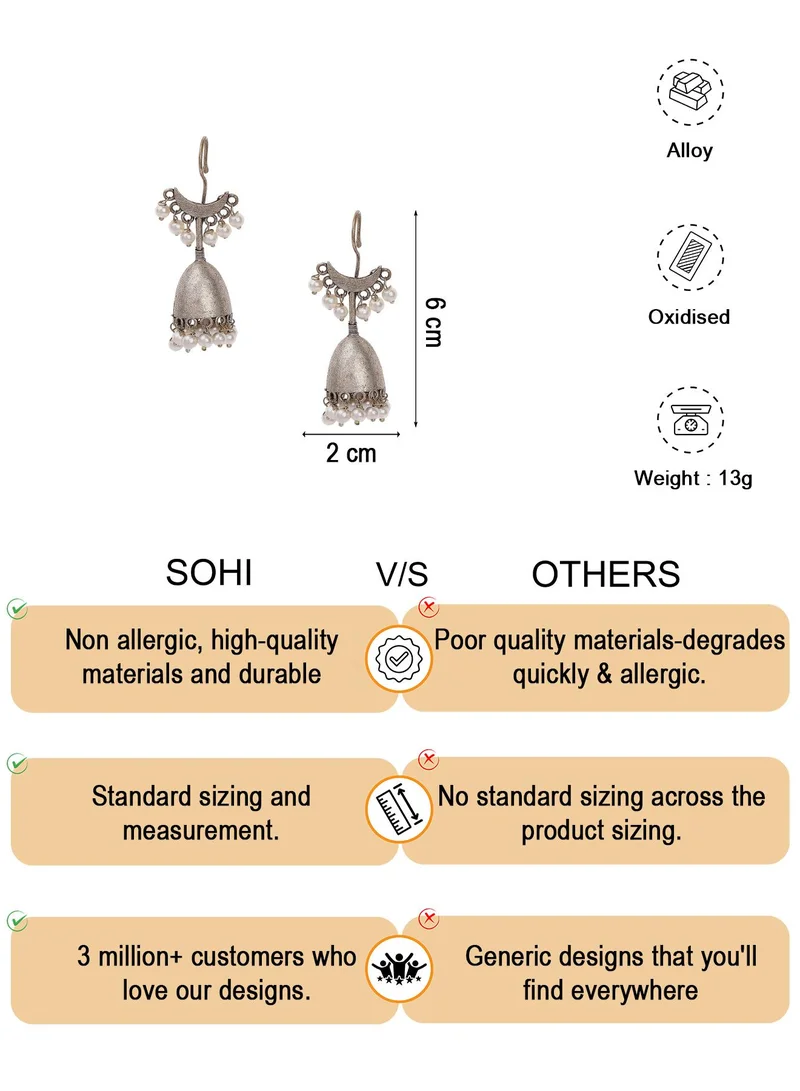 6 cm

2 cm

Alloy

Oxidised

Weight : 13g

SOHI V/S OTHERS

Non allergic, high-quality materials and durable

Poor quality materials-degrades quickly & allergic.

Standard sizing and measurement.

No standard sizing across the product sizing.

3 million+ customers who love our designs.

Generic designs that you'll find everywhere